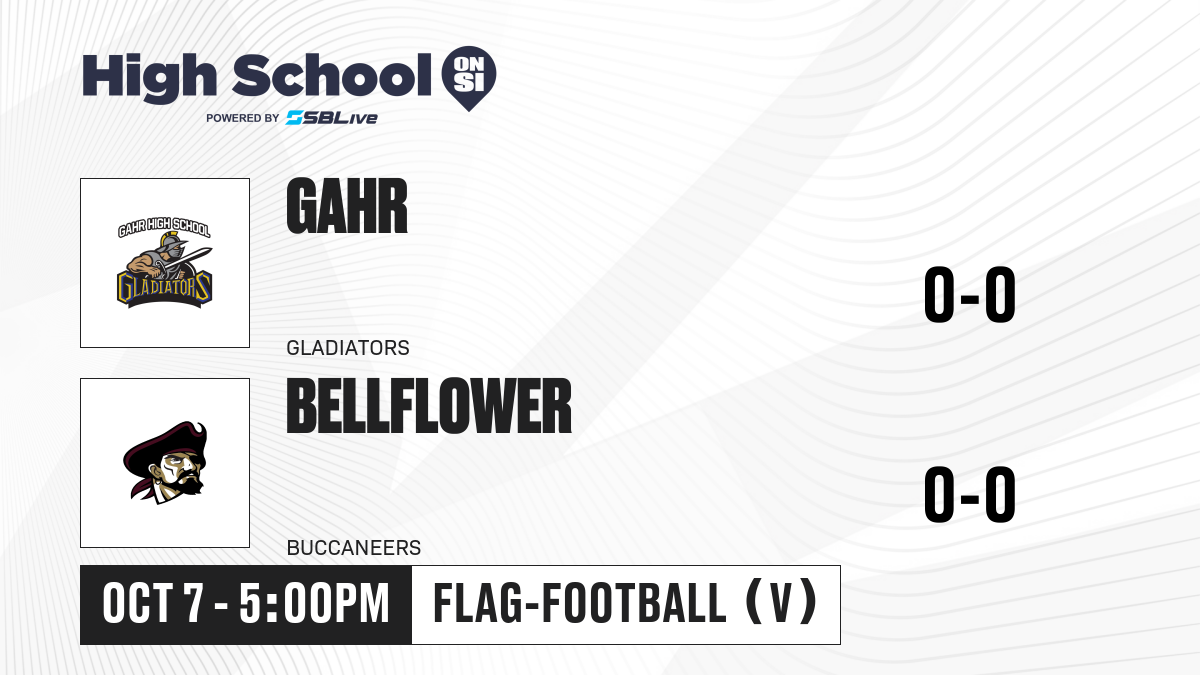 High School ON SI
POWERED BY SBLive

GAHR HIGH SCHOOL
GLADIATORS

GAHR

GLADIATORS

0-0

BELLFLOWER

BUCCANEERS

0-0

OCT 7 - 5:00PM

FLAG-FOOTBALL (V)